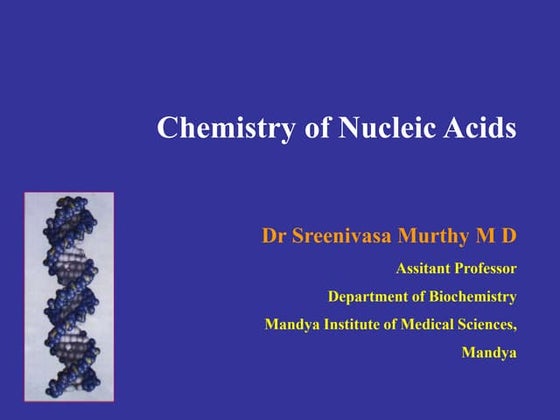 Chemistry of Nucleic Acids

Dr Sreenivasa Murthy M D

Assitant Professor

Department of Biochemistry

Mandya Institute of Medical Sciences,

Mandya